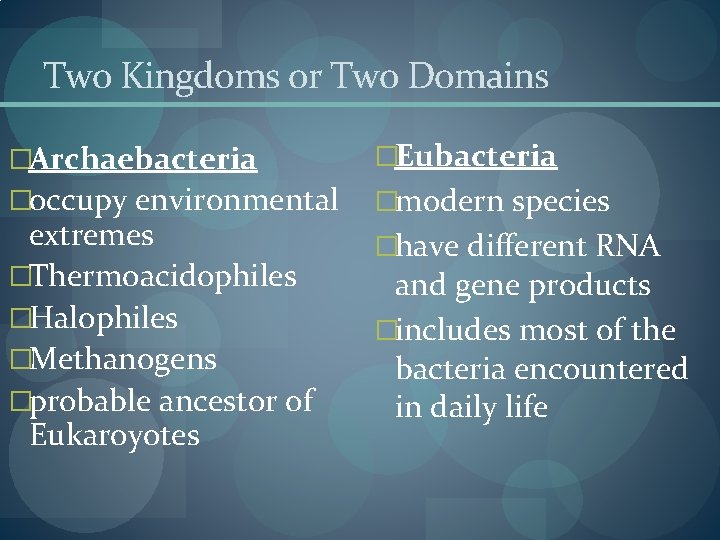 Two Kingdoms or Two Domains

Archaebacteria

occupy environmental extremes

Thermoacidophiles

Halophiles

Methanogens

probable ancestor of Eukaroyotes

Eubacteria

modern species

have different RNA and gene products

includes most of the bacteria encountered in daily life